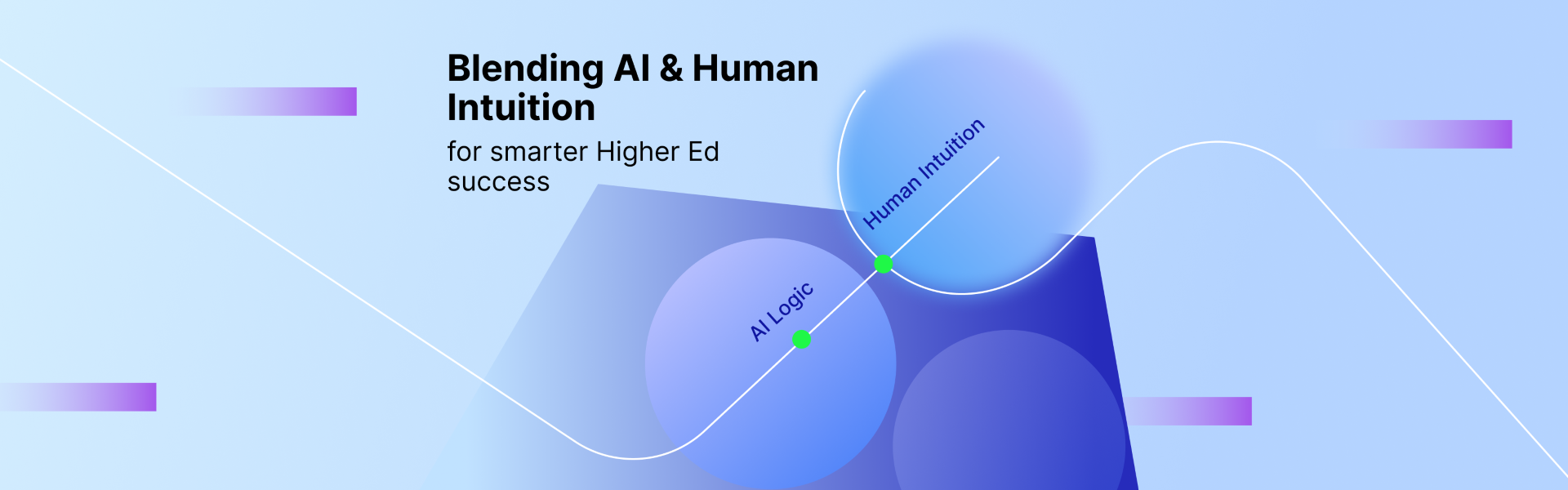 Blending AI & Human Intuition

for smarter Higher Ed success

Human Intuition

AI Logic